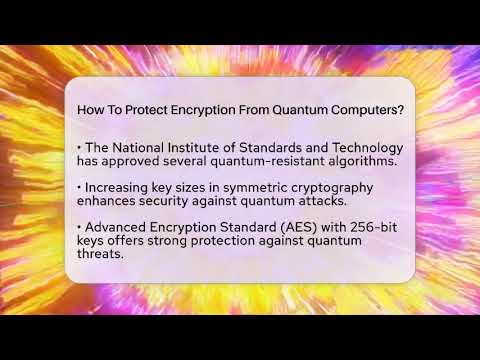 How To Protect Encryption From Quantum Computers?

• The National Institute of Standards and Technology has approved several quantum-resistant algorithms.

• Increasing key sizes in symmetric cryptography enhances security against quantum attacks.

• Advanced Encryption Standard (AES) with 256-bit keys offers strong protection against quantum threats.